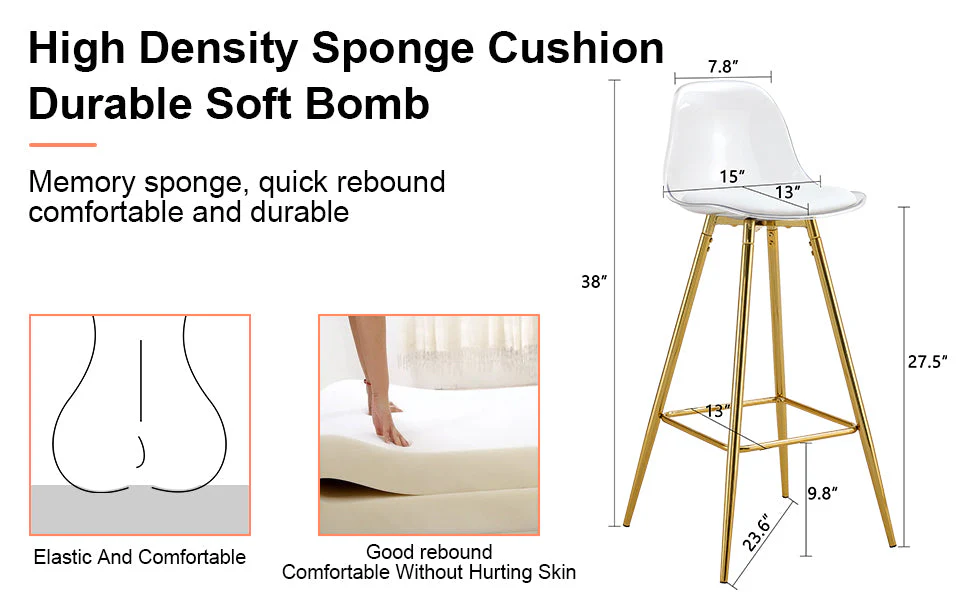 High Density Sponge Cushion
Durable Soft Bomb

Memory sponge, quick rebound comfortable and durable

Elastic And Comfortable

Good rebound
Comfortable Without Hurting Skin

7.8″
15″
13″
38″
27.5″
13″
9.8″
23.6″